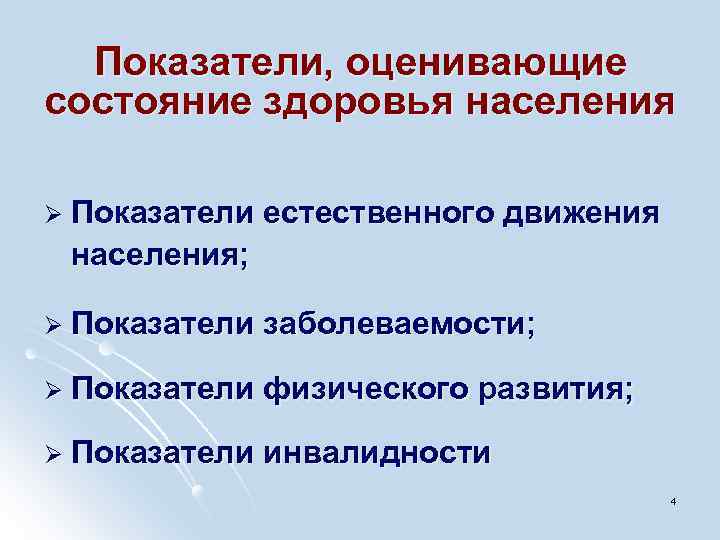 Показатели, оценивающие состояние здоровья населения

➢ Показатели естественного движения населения;

➢ Показатели заболеваемости;

➢ Показатели физического развития;

➢ Показатели инвалидности

4